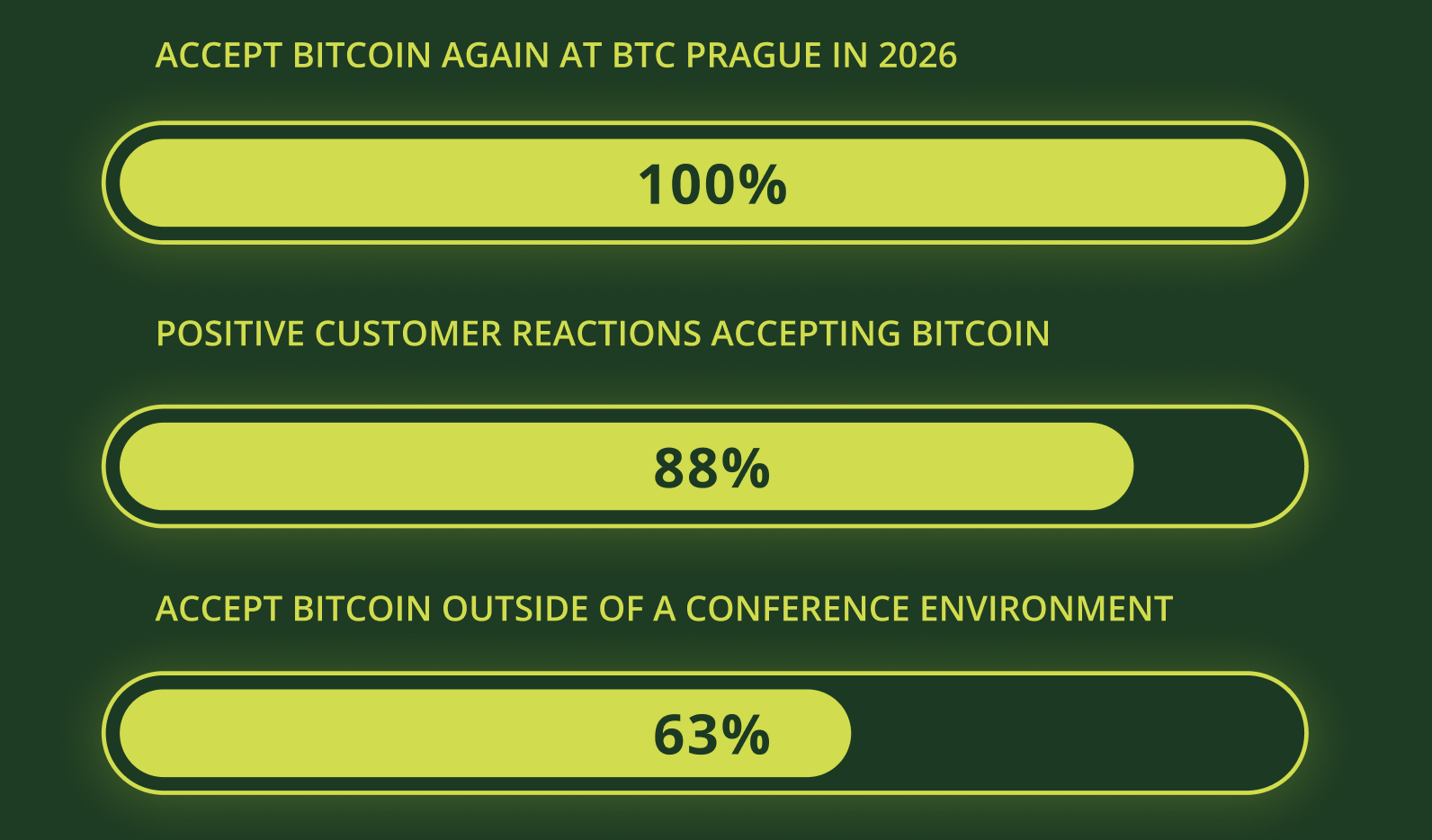 ACCEPT BITCOIN AGAIN AT BTC PRAGUE IN 2026

100%

POSITIVE CUSTOMER REACTIONS ACCEPTING BITCOIN

88%

ACCEPT BITCOIN OUTSIDE OF A CONFERENCE ENVIRONMENT

63%